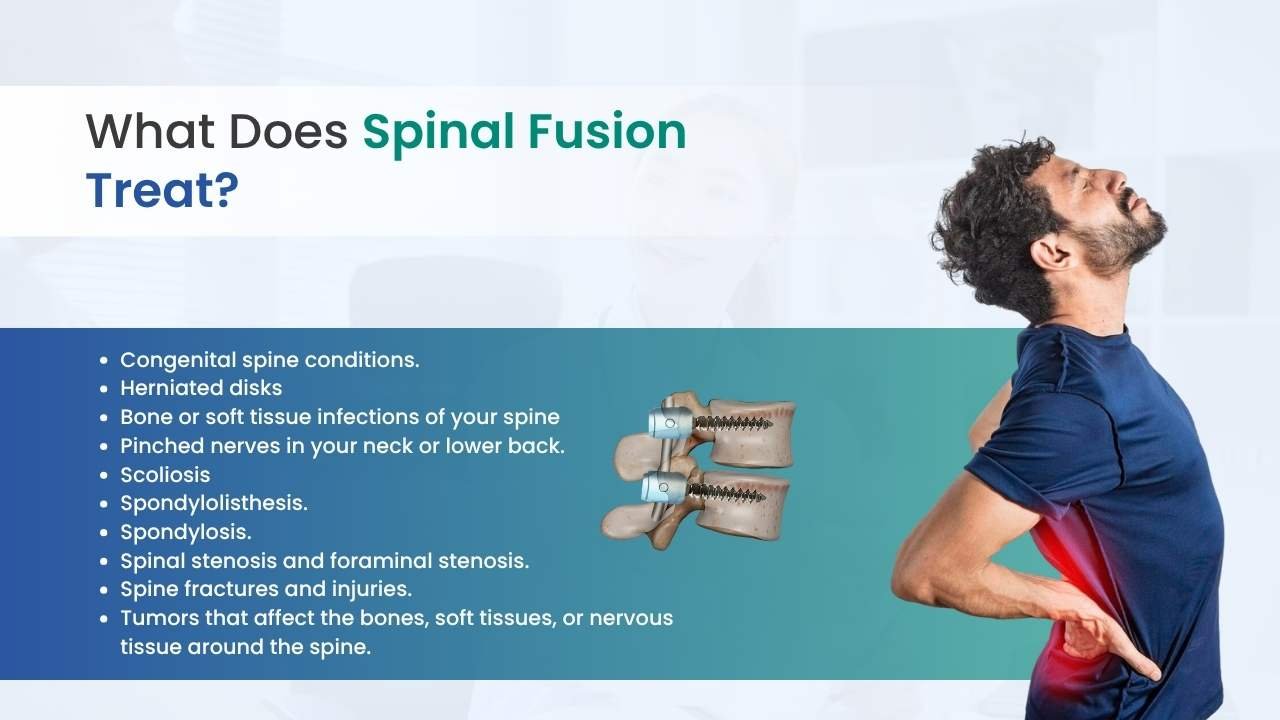 What Does Spinal Fusion Treat?

- Congenital spine conditions.
- Herniated disks
- Bone or soft tissue infections of your spine
- Pinched nerves in your neck or lower back.
- Scoliosis
- Spondylolisthesis.
- Spondylosis.
- Spinal stenosis and foraminal stenosis.
- Spine fractures and injuries.
- Tumors that affect the bones, soft tissues, or nervous tissue around the spine.